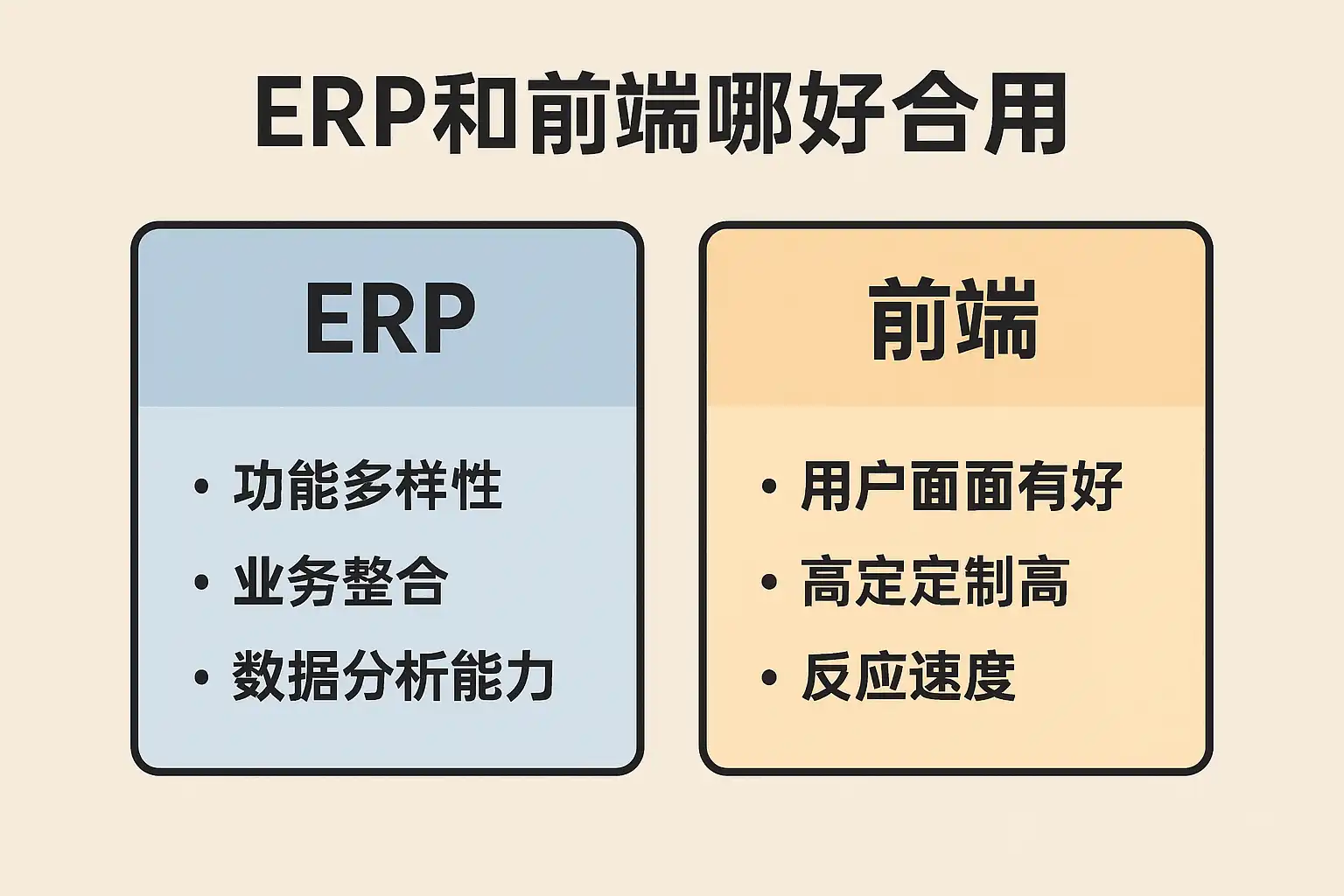 ERP和前端哪好合用

ERP

• 功能多样性
• 业务整合
• 数据分析能力

前端

• 用户面面有好
• 高定定制高
• 反应速度